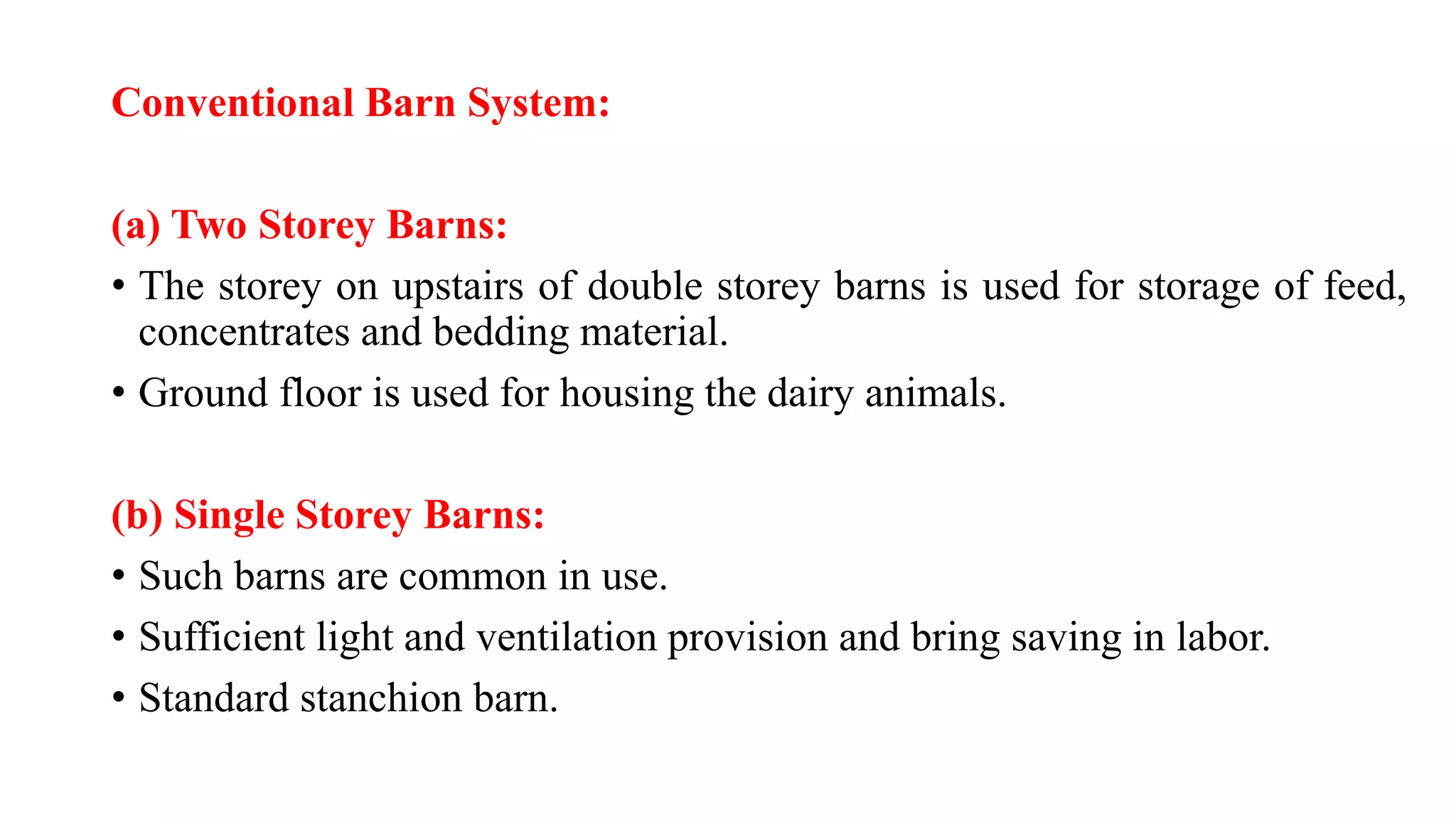 Conventional Barn System:

(a) Two Storey Barns:

• The storey on upstairs of double storey barns is used for storage of feed, concentrates and bedding material.

• Ground floor is used for housing the dairy animals.

(b) Single Storey Barns:

• Such barns are common in use.

• Sufficient light and ventilation provision and bring saving in labor.

• Standard stanchion barn.